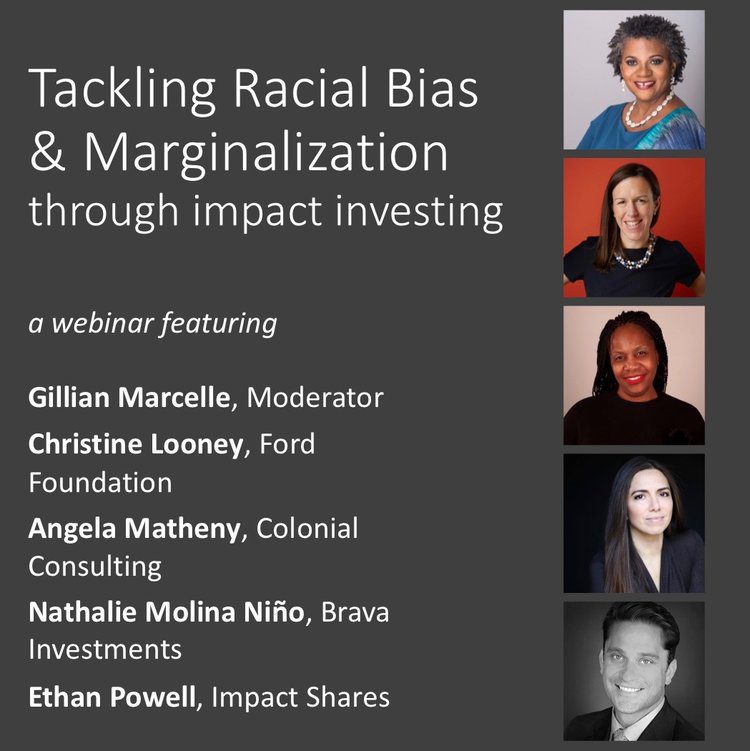 Tackling Racial Bias & Marginalization
through impact investing

a webinar featuring

Gillian Marcelle, Moderator

Christine Looney, Ford Foundation

Angela Matheny, Colonial Consulting

Nathalie Molina Niño, Brava Investments

Ethan Powell, Impact Shares